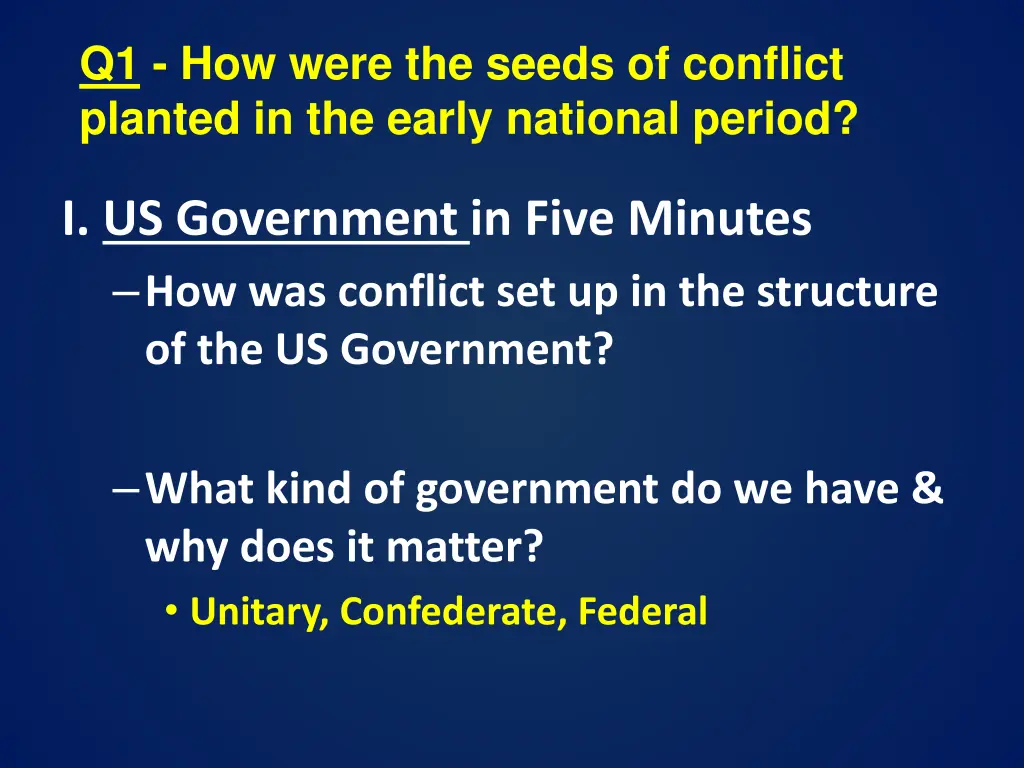 Q1 - How were the seeds of conflict planted in the early national period?

I. US Government in Five Minutes

– How was conflict set up in the structure of the US Government?

– What kind of government do we have & why does it matter?

• Unitary, Confederate, Federal